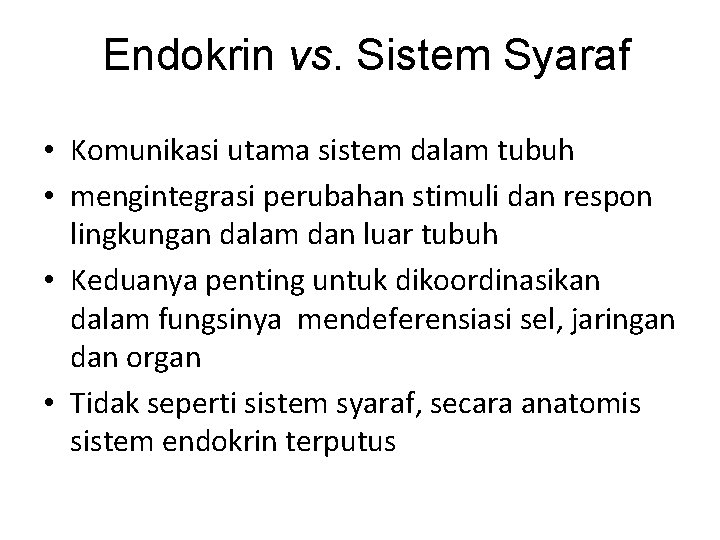 Endokrin vs. Sistem Syaraf

• Komunikasi utama sistem dalam tubuh
• mengintegrasi perubahan stimuli dan respon lingkungan dalam dan luar tubuh
• Keduanya penting untuk dikoordinasikan dalam fungsinya mendeferensiasi sel, jaringan dan organ
• Tidak seperti sistem syaraf, secara anatomis sistem endokrin terputus